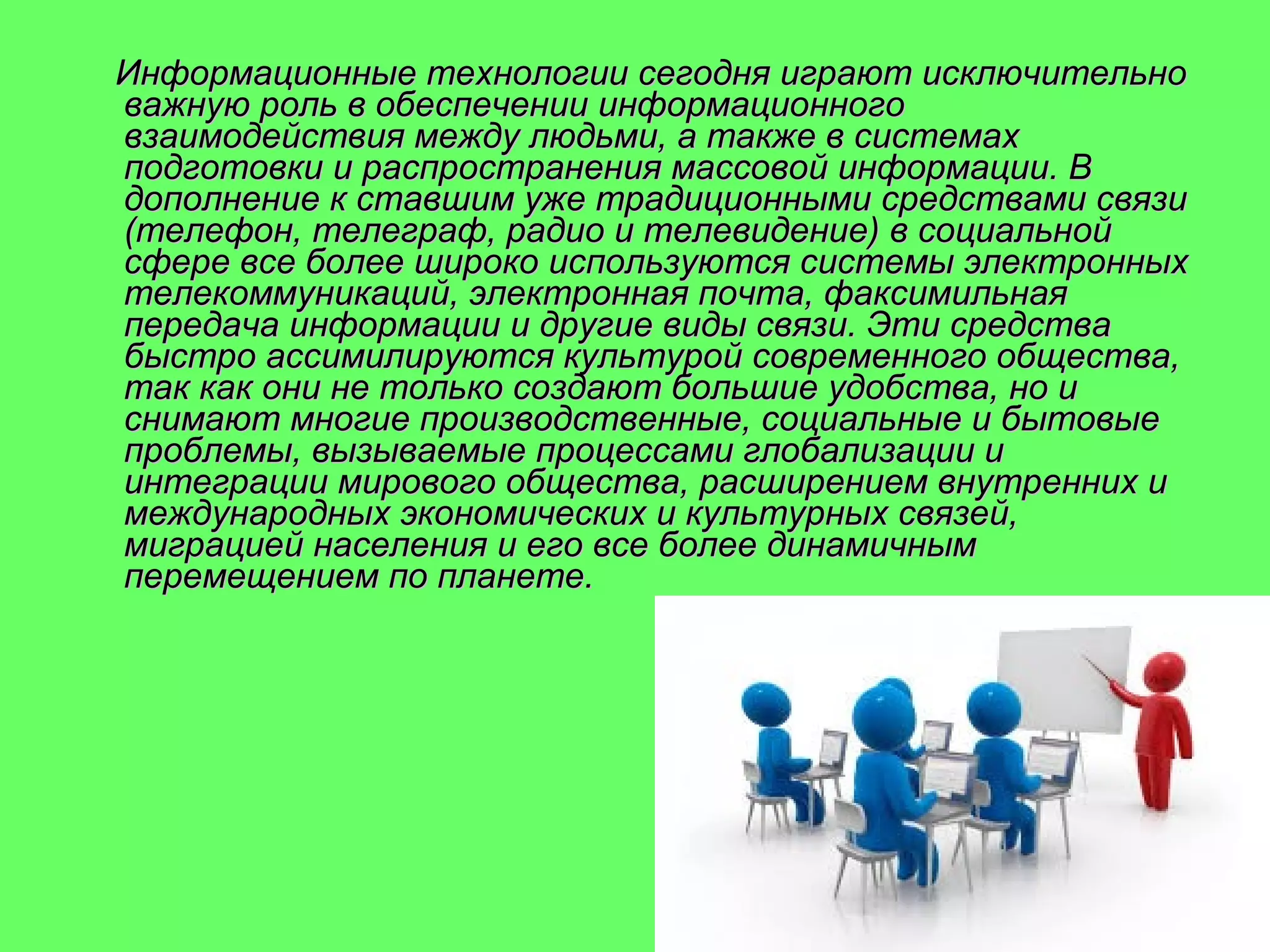 Информационные технологии сегодня играют исключительно важную роль в обеспечении информационного взаимодействия между людьми, а также в системах подготовки и распространения массовой информации. В дополнение к ставшим уже традиционными средствами связи (телефон, телеграф, радио и телевидение) в социальной сфере все более широко используются системы электронных телекоммуникаций, электронная почта, факсимильная передача информации и другие виды связи. Эти средства быстро ассимилируются культурой современного общества, так как они не только создают большие удобства, но и снимают многие производственные, социальные и бытовые проблемы, вызываемые процессами глобализации и интеграции мирового общества, расширением внутренних и международных экономических и культурных связей, миграцией населения и его все более динамичным перемещением по планете.